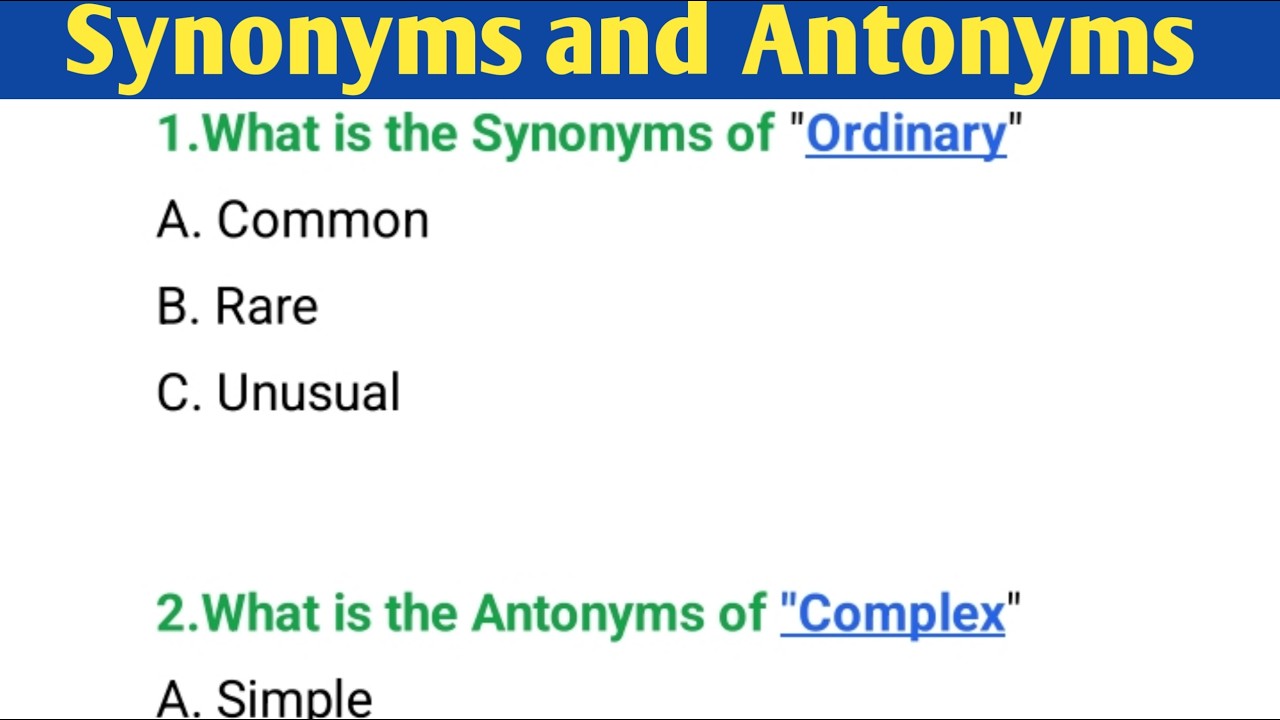 Synonyms and Antonyms

1.What is the Synonyms of "Ordinary"

A. Common

B. Rare

C. Unusual

2.What is the Antonyms of "Complex"

A. Simple